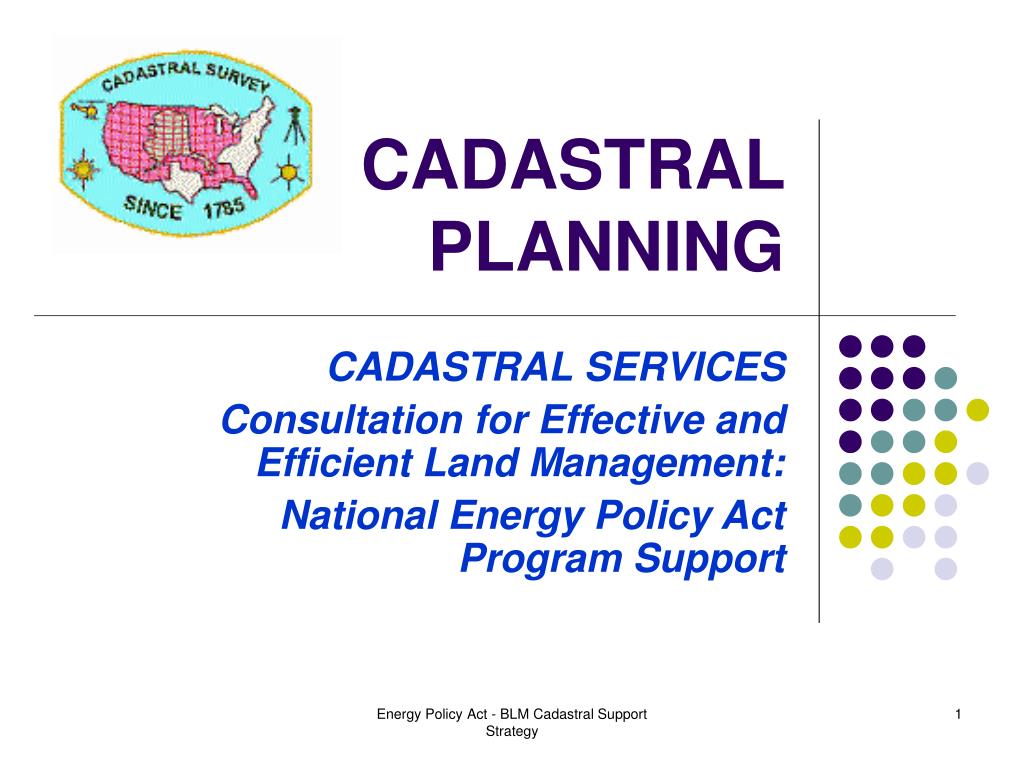 CADASTRAL SURVEY
SINCE 1785

CADASTRAL PLANNING

CADASTRAL SERVICES

Consultation for Effective and Efficient Land Management:

National Energy Policy Act Program Support

Energy Policy Act - BLM Cadastral Support Strategy

1